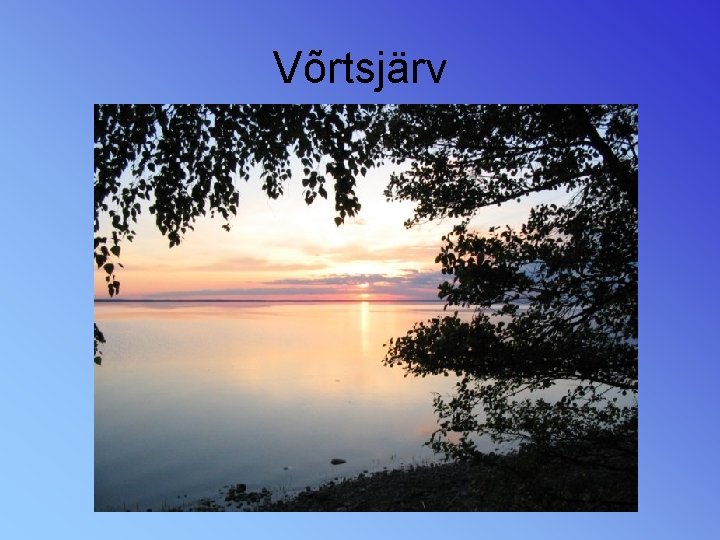 Võrtsjärv